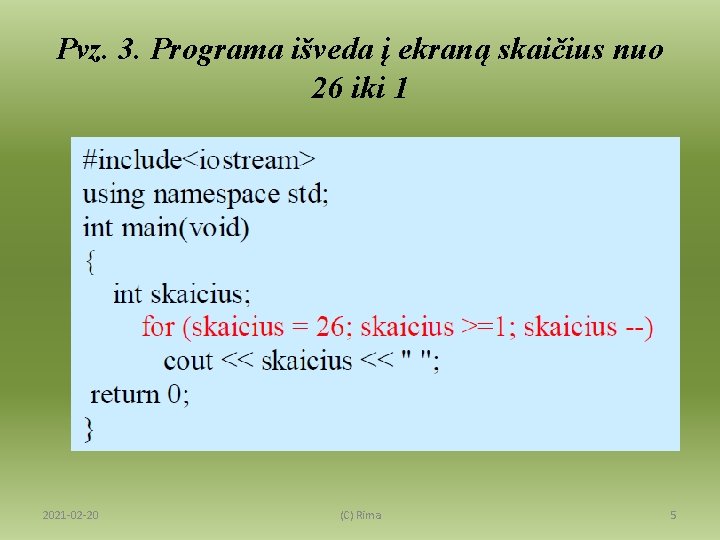 Pvz. 3. Programa išveda į ekraną skaičius nuo 26 iki 1

#include<iostream>
using namespace std;
int main(void)
{
int skaicius;
for (skaicius = 26; skaicius >=1; skaicius --)
cout << skaicius << " ";
return 0;
}

2021-02-20
(C) Rima
5